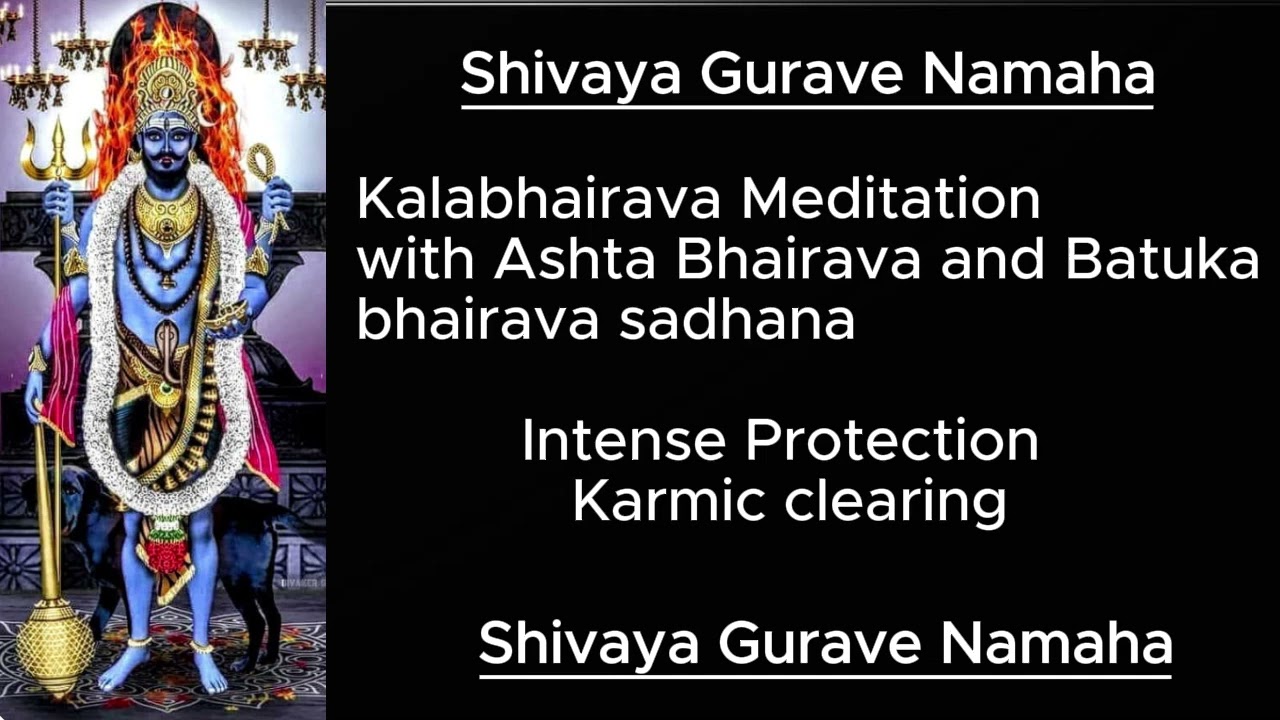 Shivaya Gurave Namaha

Kalabhairava Meditation with Ashta Bhairava and Batuka bhairava sadhana

Intense Protection
Karmic clearing

Shivaya Gurave Namaha